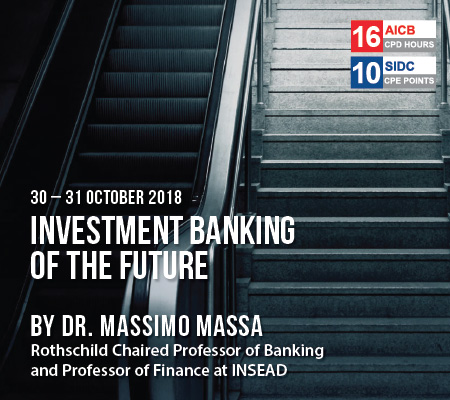 16 AICB CPD HOURS

10 SIDC CPE POINTS

30 – 31 OCTOBER 2018

INVESTMENT BANKING OF THE FUTURE

BY DR. MASSIMO MASSA

Rothschild Chaired Professor of Banking and Professor of Finance at INSEAD